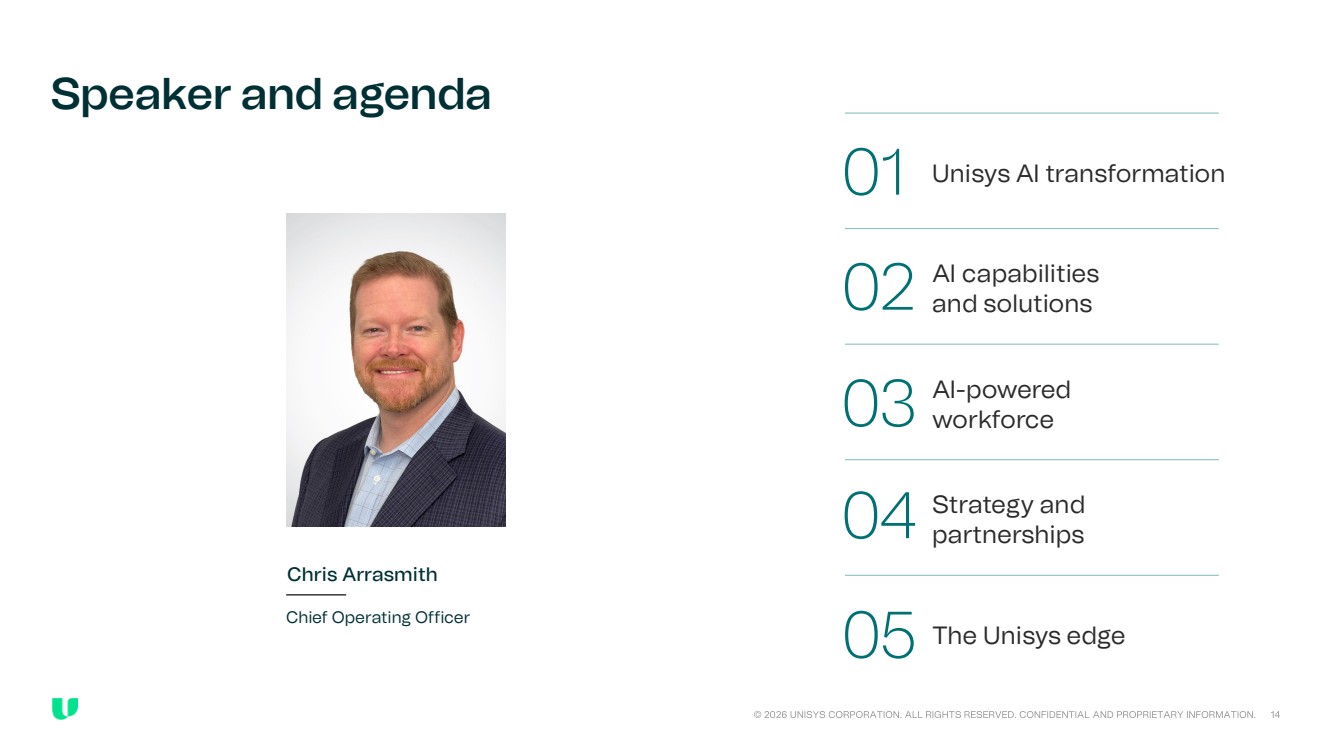 Speaker and agenda

Chris Arrasmith

Chief Operating Officer

01 Unisys AI transformation

02 AI capabilities and solutions

03 AI-powered workforce

04 Strategy and partnerships

05 The Unisys edge

© 2026 UNISYS CORPORATION. ALL RIGHTS RESERVED. CONFIDENTIAL AND PROPRIETARY INFORMATION. 14